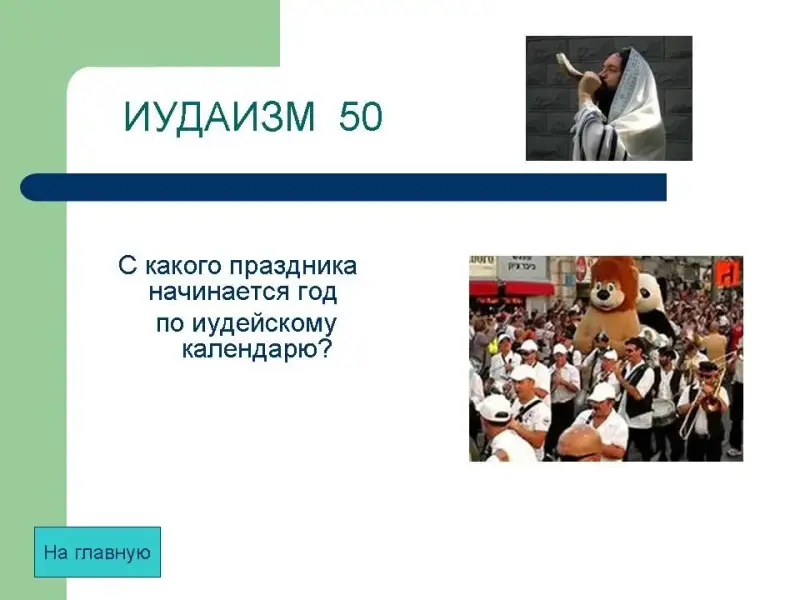 ИУДАИЗМ 50

С какого праздника начинается год по иудейскому календарю?

На главную